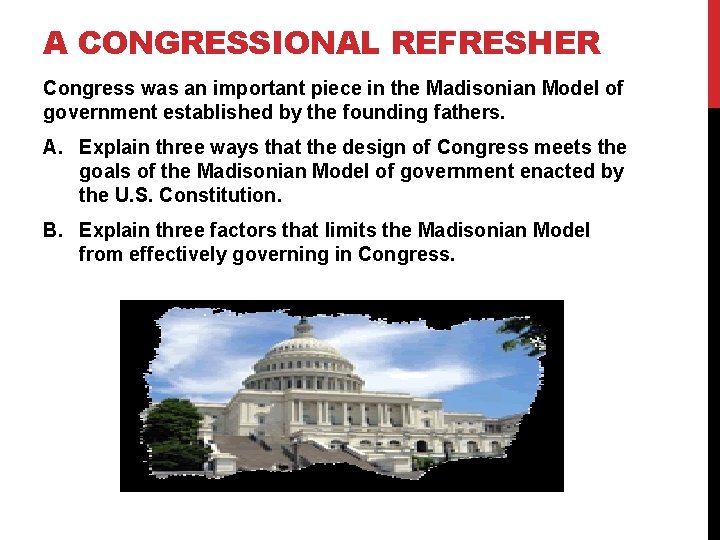 A CONGRESSIONAL REFRESHER

Congress was an important piece in the Madisonian Model of government established by the founding fathers.

A. Explain three ways that the design of Congress meets the goals of the Madisonian Model of government enacted by the U.S. Constitution.

B. Explain three factors that limits the Madisonian Model from effectively governing in Congress.